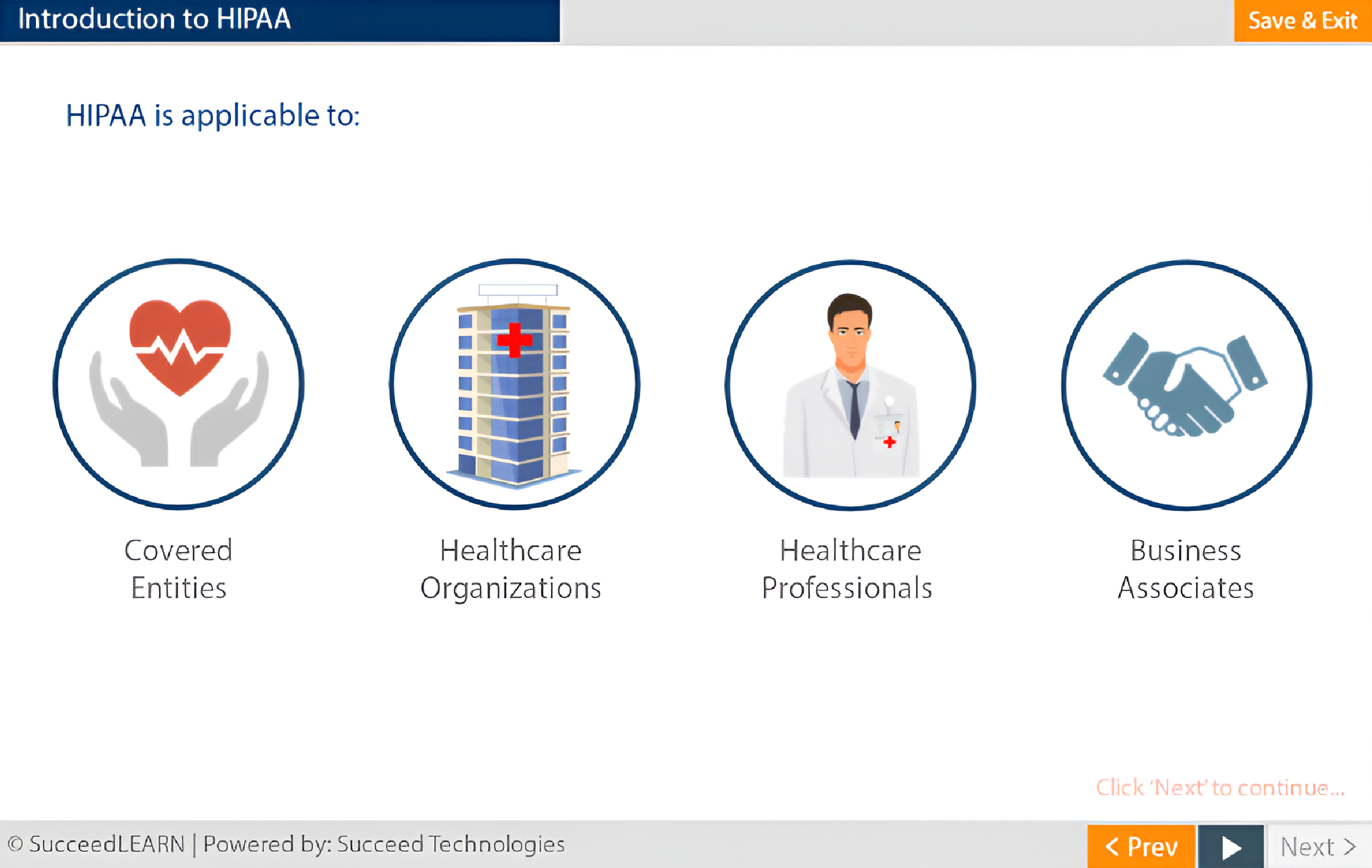 Introduction to HIPAA

Save & Exit

HIPAA is applicable to:

Covered Entities

Healthcare Organizations

Healthcare Professionals

Business Associates

Click 'Next' to continue...

© SucceedLEARN | Powered by: Succeed Technologies

< Prev

Next >